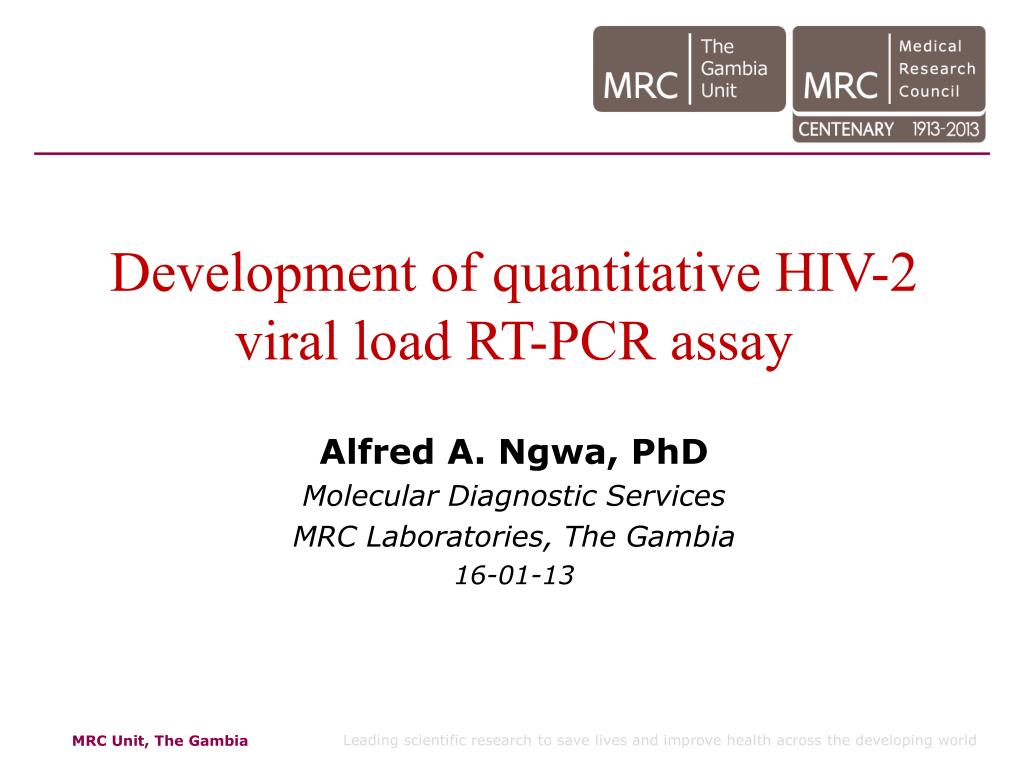 MRC The Gambia Unit

MRC Medical Research Council

CENTENARY 1913-2013

Development of quantitative HIV-2 viral load RT-PCR assay

Alfred A. Ngwa, PhD

Molecular Diagnostic Services

MRC Laboratories, The Gambia

16-01-13

MRC Unit, The Gambia

Leading scientific research to save lives and improve health across the developing world